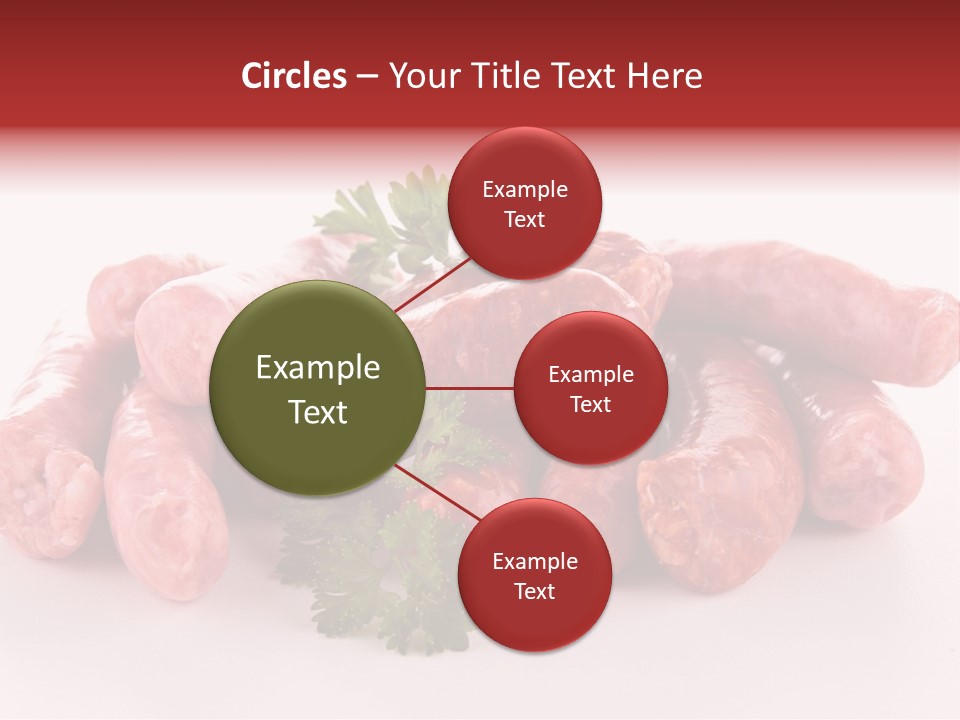 Circles – Your Title Text Here

Example Text

Example Text

Example Text

Example Text